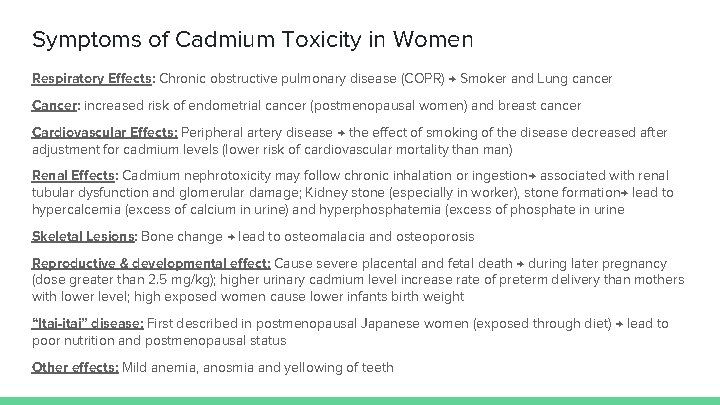 Symptoms of Cadmium Toxicity in Women

Respiratory Effects: Chronic obstructive pulmonary disease (COPR) → Smoker and Lung cancer

Cancer: increased risk of endometrial cancer (postmenopausal women) and breast cancer

Cardiovascular Effects: Peripheral artery disease → the effect of smoking of the disease decreased after adjustment for cadmium levels (lower risk of cardiovascular mortality than man)

Renal Effects: Cadmium nephrotoxicity may follow chronic inhalation or ingestion→ associated with renal tubular dysfunction and glomerular damage; Kidney stone (especially in worker), stone formation→ lead to hypercalcemia (excess of calcium in urine) and hyperphosphatemia (excess of phosphate in urine

Skeletal Lesions: Bone change → lead to osteomalacia and osteoporosis

Reproductive & developmental effect: Cause severe placental and fetal death → during later pregnancy (dose greater than 2.5 mg/kg); higher urinary cadmium level increase rate of preterm delivery than mothers with lower level; high exposed women cause lower infants birth weight

"Itai-itai" disease: First described in postmenopausal Japanese women (exposed through diet) → lead to poor nutrition and postmenopausal status

Other effects: Mild anemia, anosmia and yellowing of teeth